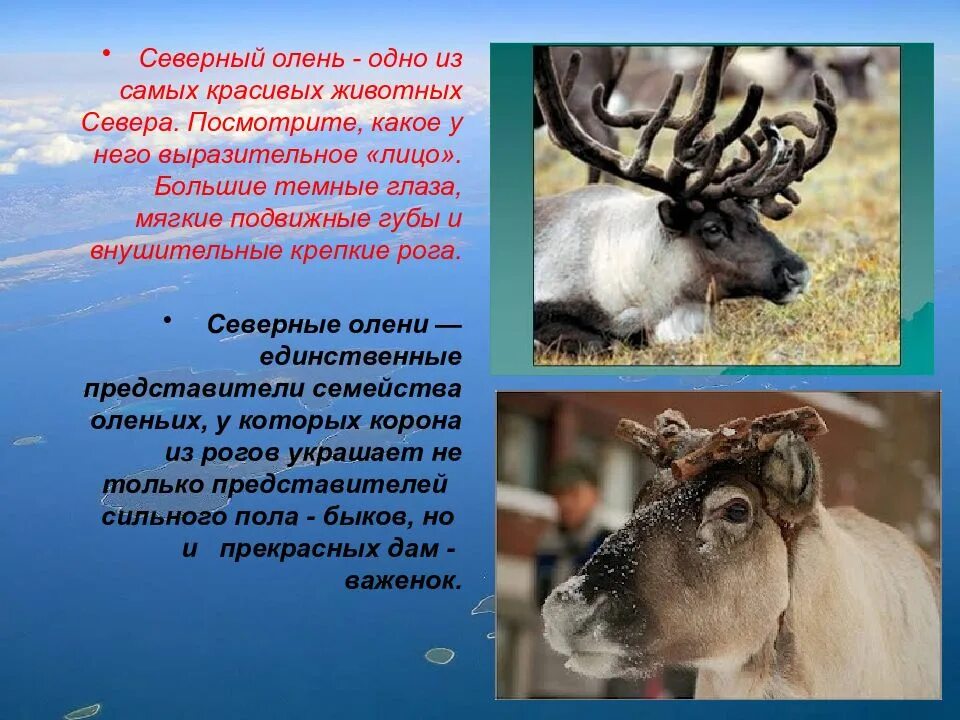 • Северный олень - одно из самых красивых животных Севера. Посмотрите, какое у него выразительное «лицо». Большие темные глаза, мягкие подвижные губы и внушительные крепкие рога.

• Северные олени — единственные представители семейства оленьих, у которых корона из рогов украшает не только представителей сильного пола - быков, но и прекрасных дам - важенок.